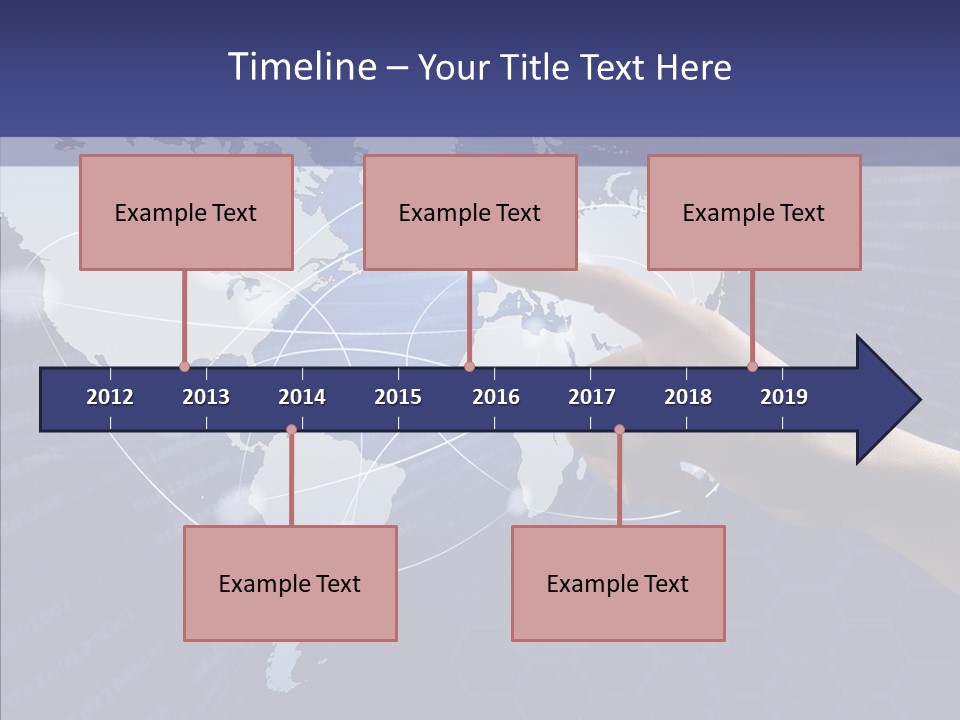 Timeline – Your Title Text Here

Example Text

Example Text

Example Text

2012 2013 2014 2015 2016 2017 2018 2019

Example Text

Example Text